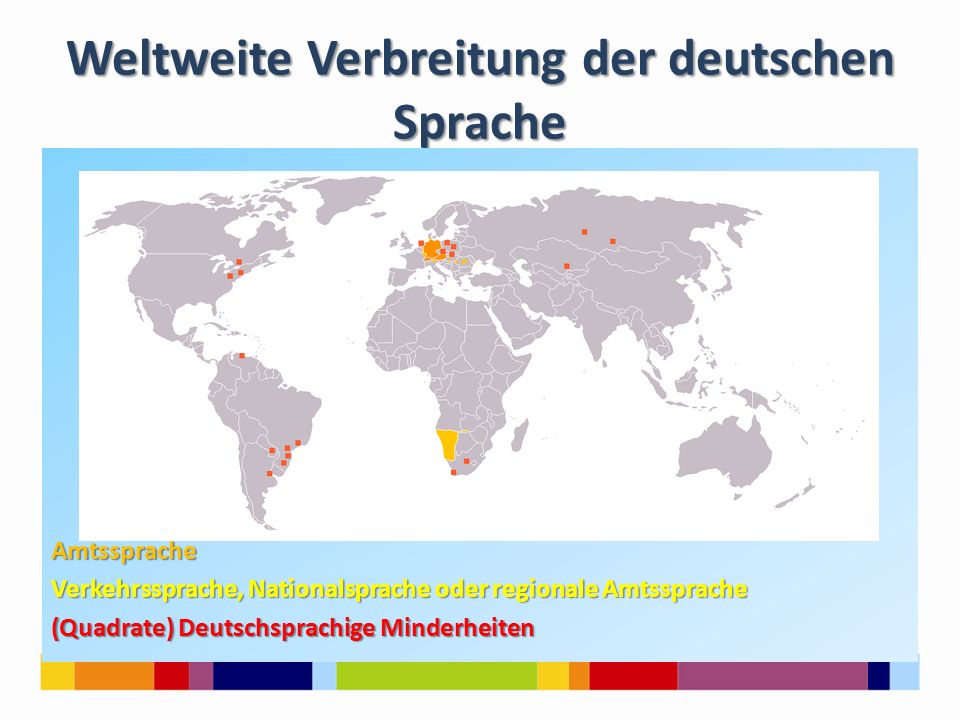 Weltweite Verbreitung der deutschen Sprache

Amtssprache
Verkehrssprache, Nationalsprache oder regionale Amtssprache
(Quadrate) Deutschsprachige Minderheiten